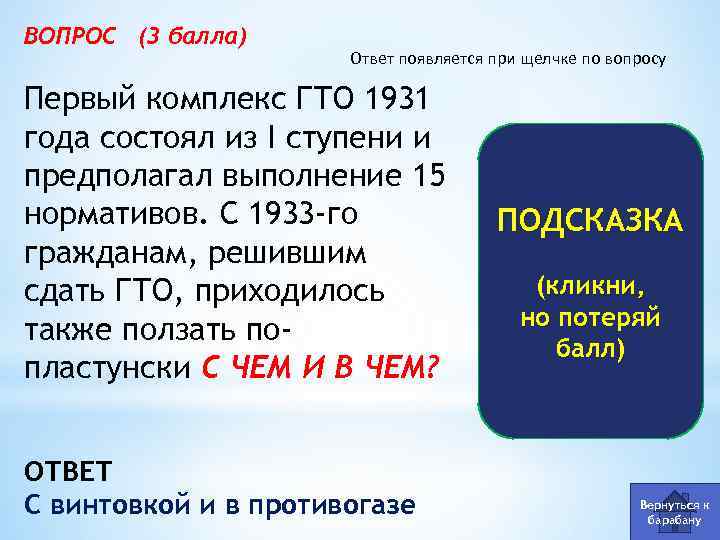 ВОПРОС (3 балла)

Ответ появляется при щелчке по вопросу

Первый комплекс ГТО 1931 года состоял из I ступени и предполагал выполнение 15 нормативов. С 1933-го гражданам, решившим сдать ГТО, приходилось также ползать по-пластунски С ЧЕМ И В ЧЕМ?

ПОДСКАЗКА

(кликни, но потеряй балл)

ОТВЕТ
С винтовкой и в противогазе

Вернуться к барабану